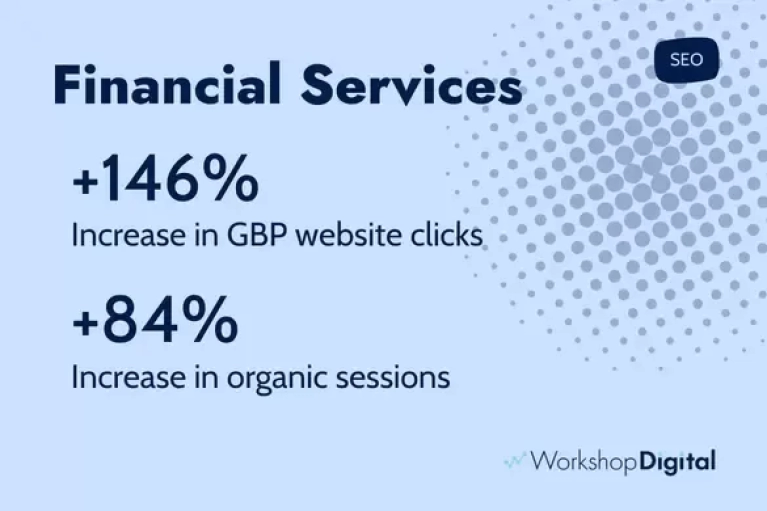 SEO

Financial Services

+146%

Increase in GBP website clicks

+84%

Increase in organic sessions

WorkshopDigital